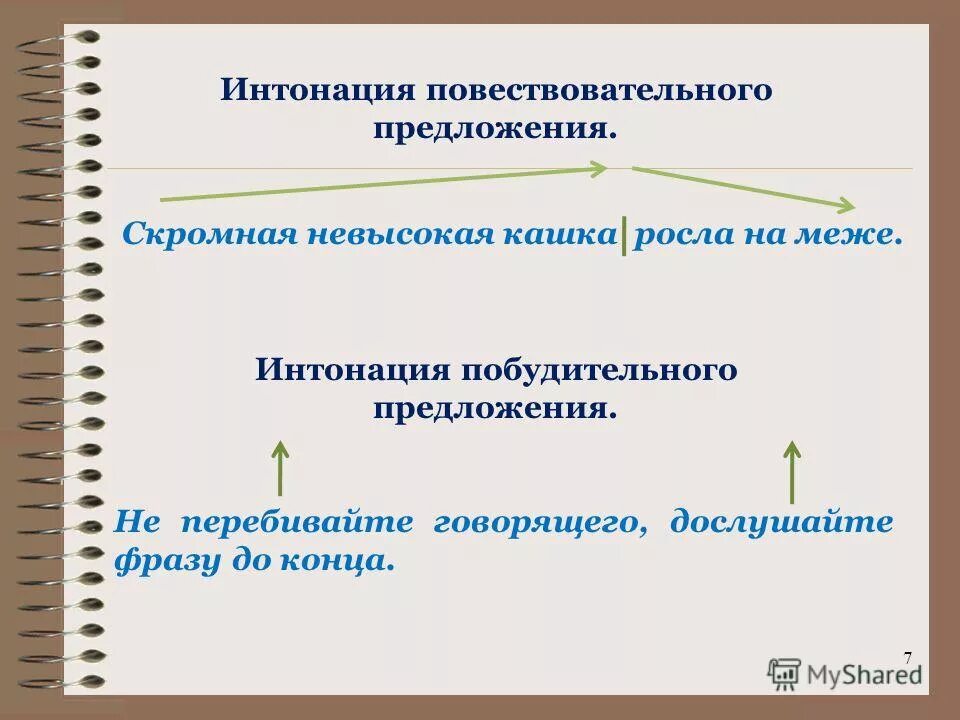 Интонация повествовательного предложения.

Скромная невысокая кашка | росла на меже.

Интонация побудительного предложения.

Не перебивайте говорящего, дослушайте фразу до конца.

7

MyShared